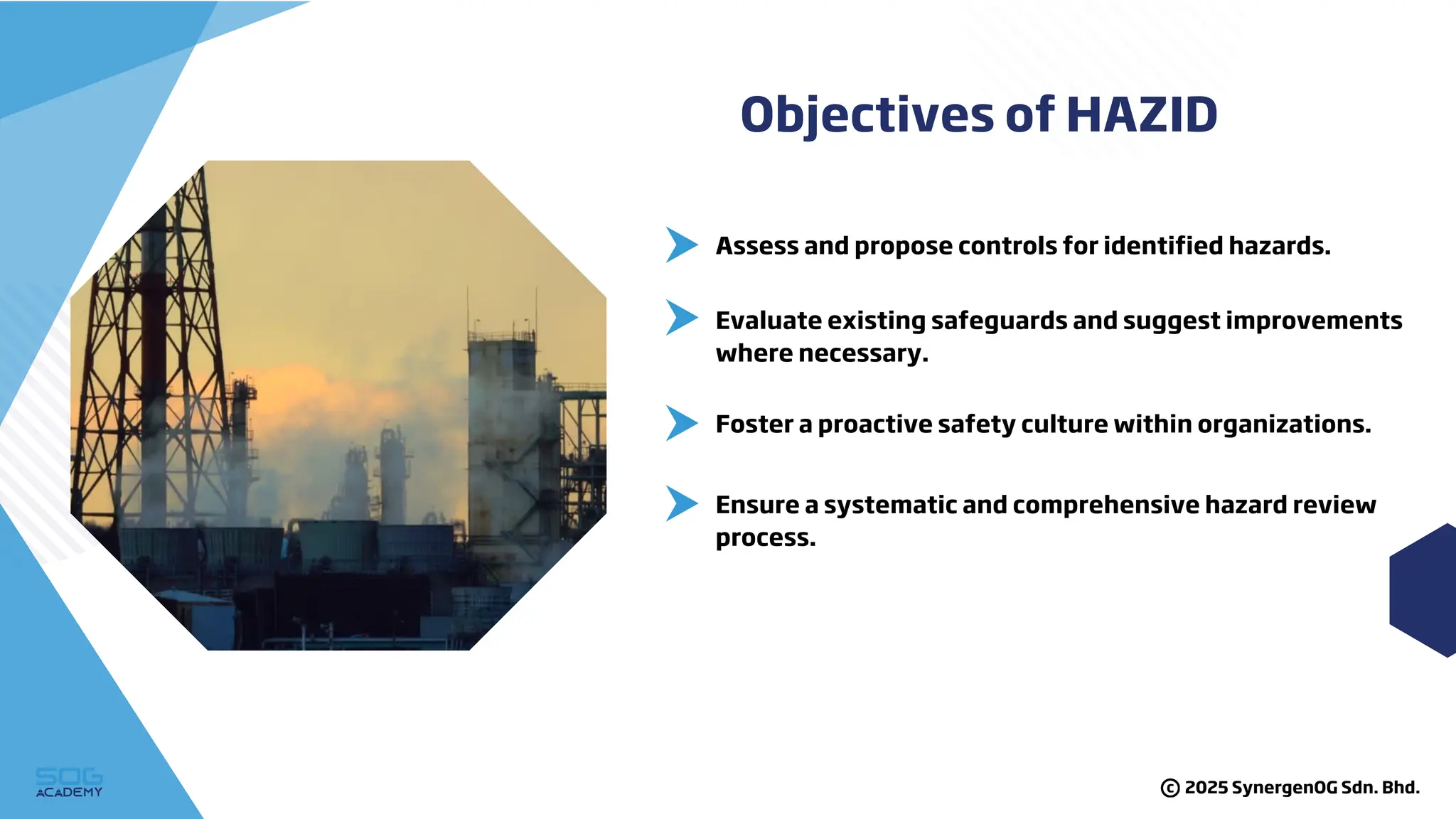 Objectives of HAZID

Assess and propose controls for identified hazards.

Evaluate existing safeguards and suggest improvements where necessary.

Foster a proactive safety culture within organizations.

Ensure a systematic and comprehensive hazard review process.

SOG ACADEMY

© 2025 SynergenOG Sdn. Bhd.